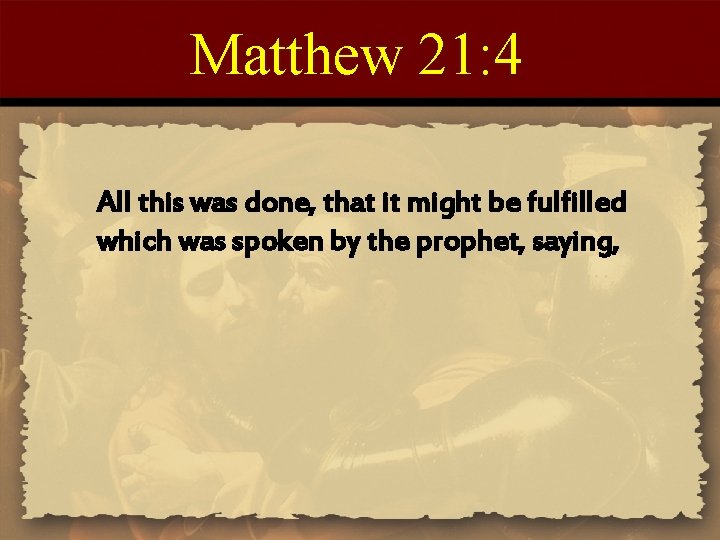 Matthew 21:4

All this was done, that it might be fulfilled which was spoken by the prophet, saying,